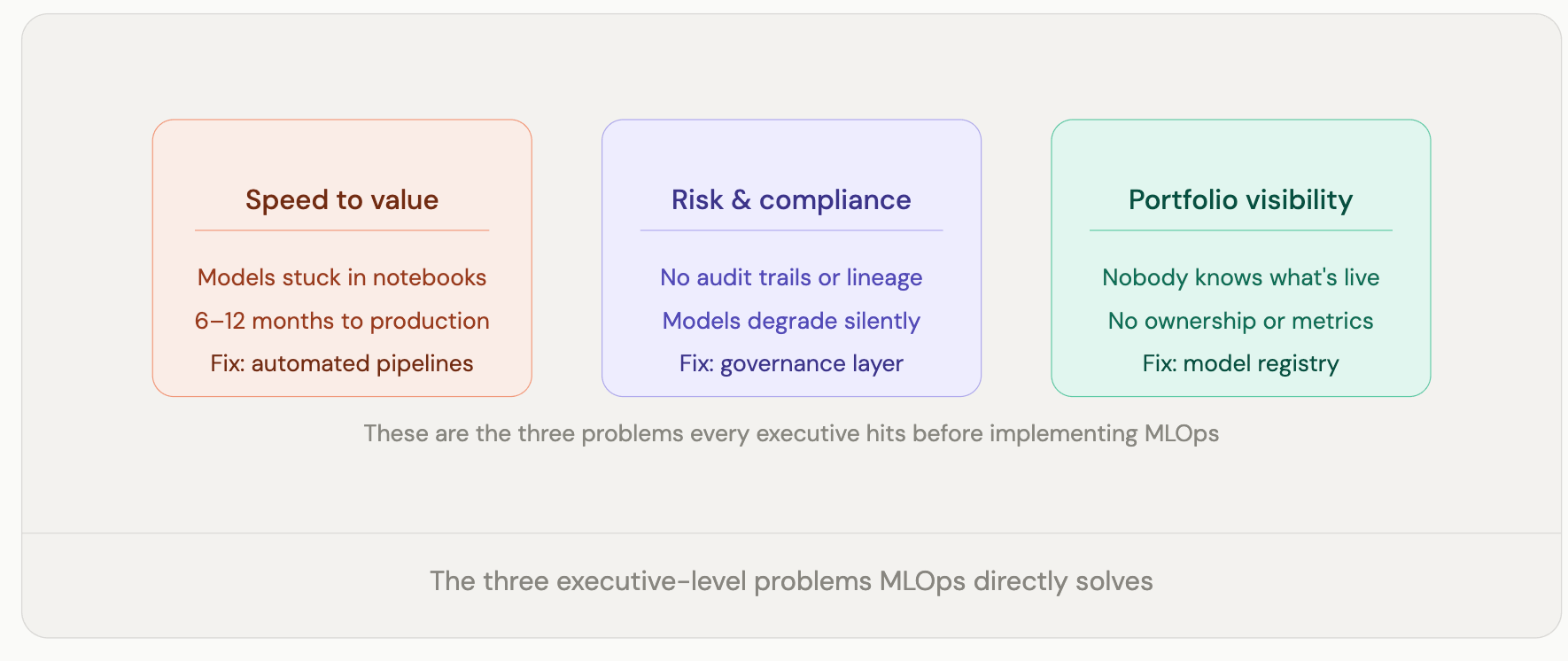 Speed to value

Models stuck in notebooks
6–12 months to production
Fix: automated pipelines

Risk & compliance

No audit trails or lineage
Models degrade silently
Fix: governance layer

Portfolio visibility

Nobody knows what's live
No ownership or metrics
Fix: model registry

These are the three problems every executive hits before implementing MLOps

The three executive-level problems MLOps directly solves